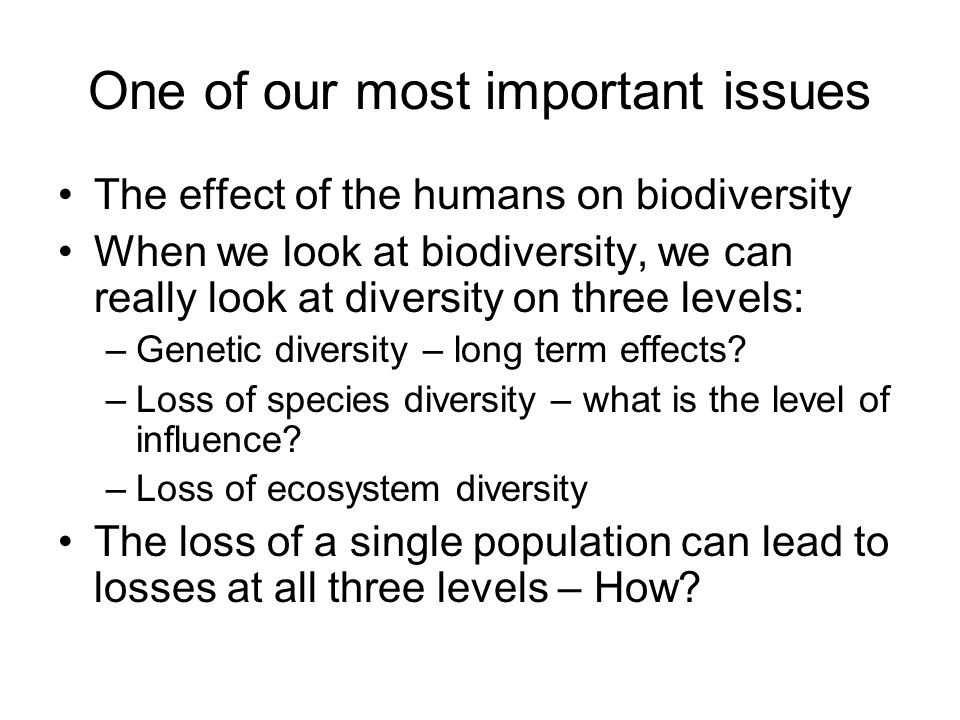 One of our most important issues

• The effect of the humans on biodiversity
• When we look at biodiversity, we can really look at diversity on three levels:
– Genetic diversity – long term effects?
– Loss of species diversity – what is the level of influence?
– Loss of ecosystem diversity
• The loss of a single population can lead to losses at all three levels – How?